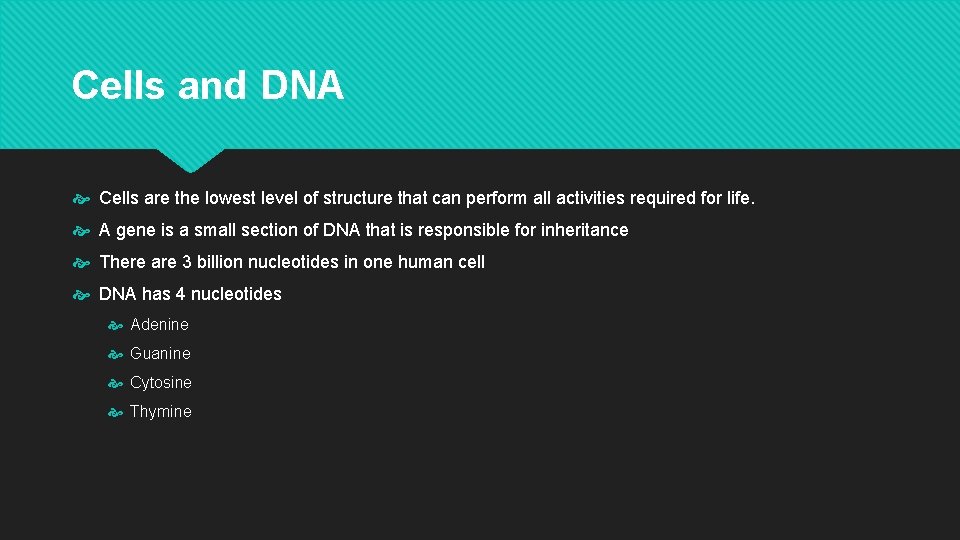 Cells and DNA

Cells are the lowest level of structure that can perform all activities required for life.

A gene is a small section of DNA that is responsible for inheritance

There are 3 billion nucleotides in one human cell

DNA has 4 nucleotides

Adenine

Guanine

Cytosine

Thymine